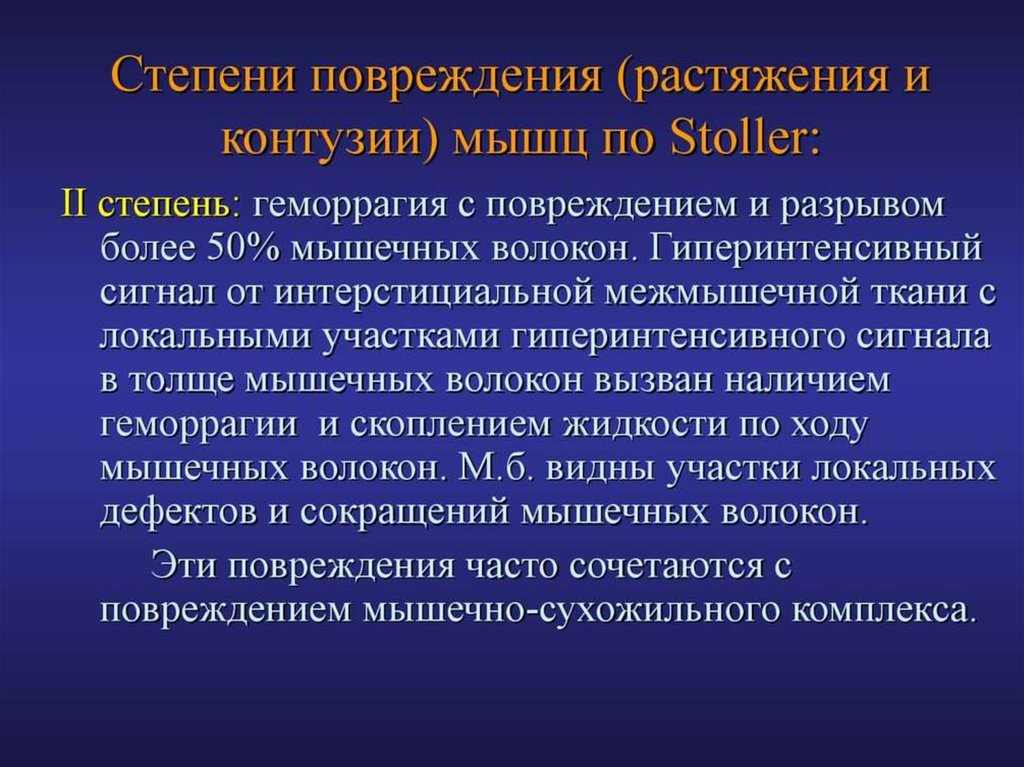 Степени повреждения (растяжения и контузии) мышц по Stoller:

II степень: геморрагия с повреждением и разрывом более 50% мышечных волокон. Гиперинтенсивный сигнал от интерстициальной межмышечной ткани с локальными участками гиперинтенсивного сигнала в толще мышечных волокон вызван наличием геморрагии и скоплением жидкости по ходу мышечных волокон. М.б. видны участки локальных дефектов и сокращений мышечных волокон.

Эти повреждения часто сочетаются с повреждением мышечно-сухожильного комплекса.